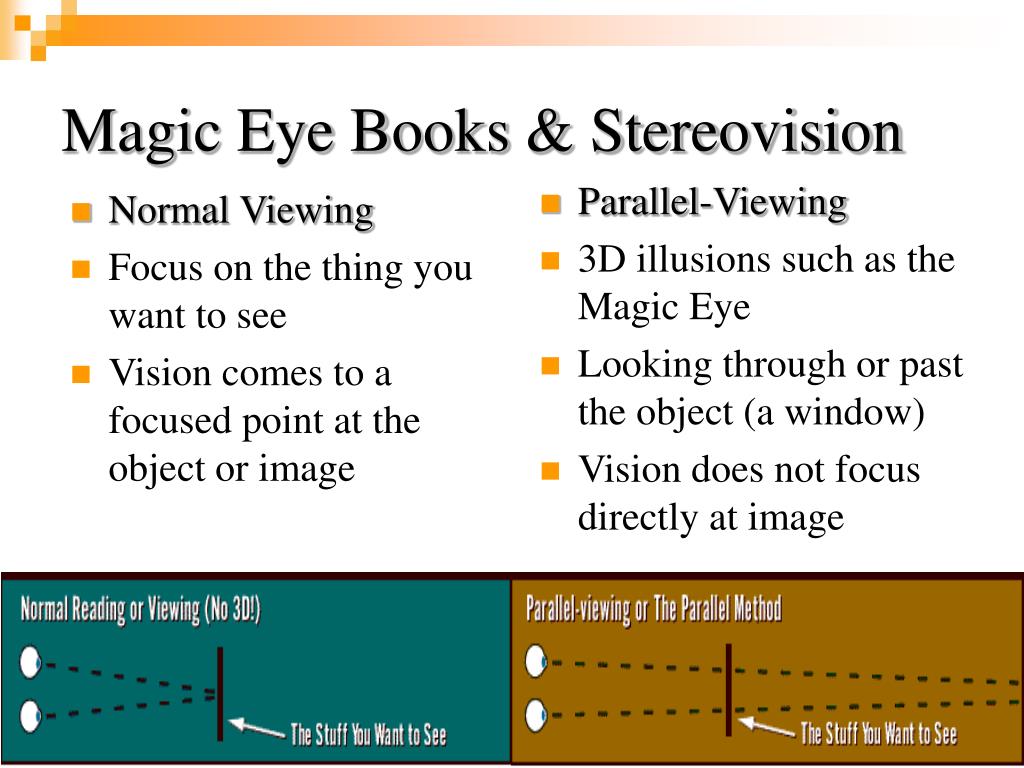 Magic Eye Books & Stereovision

Normal Viewing

Focus on the thing you want to see

Vision comes to a focused point at the object or image

Parallel-Viewing

3D illusions such as the Magic Eye

Looking through or past the object (a window)

Vision does not focus directly at image

Normal Reading or Viewing (No 3D!)

The Stuff You Want to See

Parallel-viewing or The Parallel Method

The Stuff You Want to See